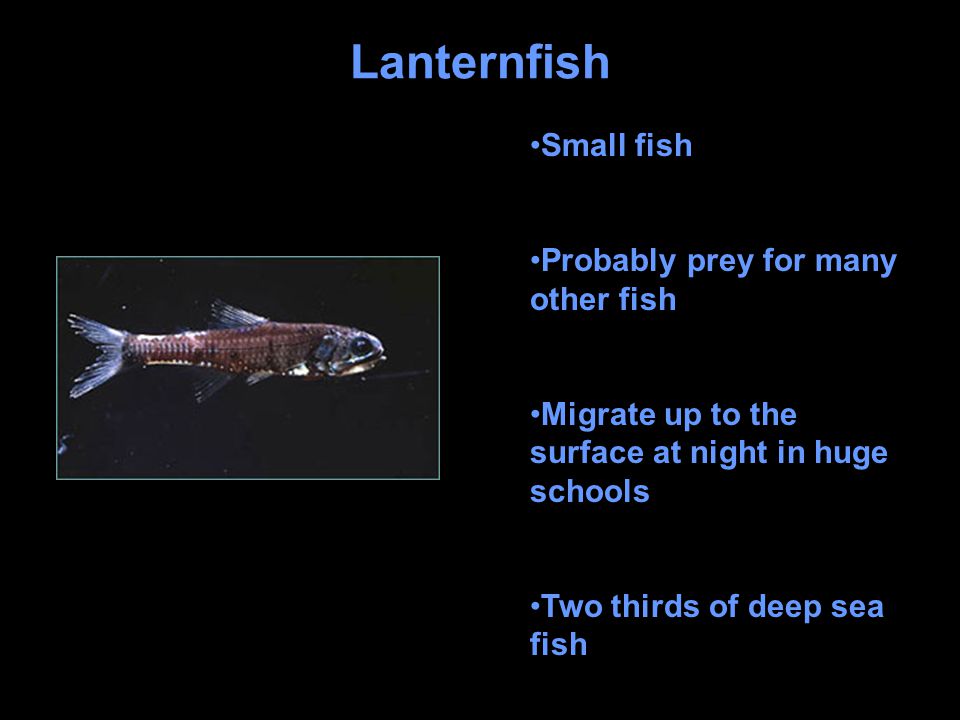 Lanternfish

•Small fish

•Probably prey for many other fish

•Migrate up to the surface at night in huge schools

•Two thirds of deep sea fish